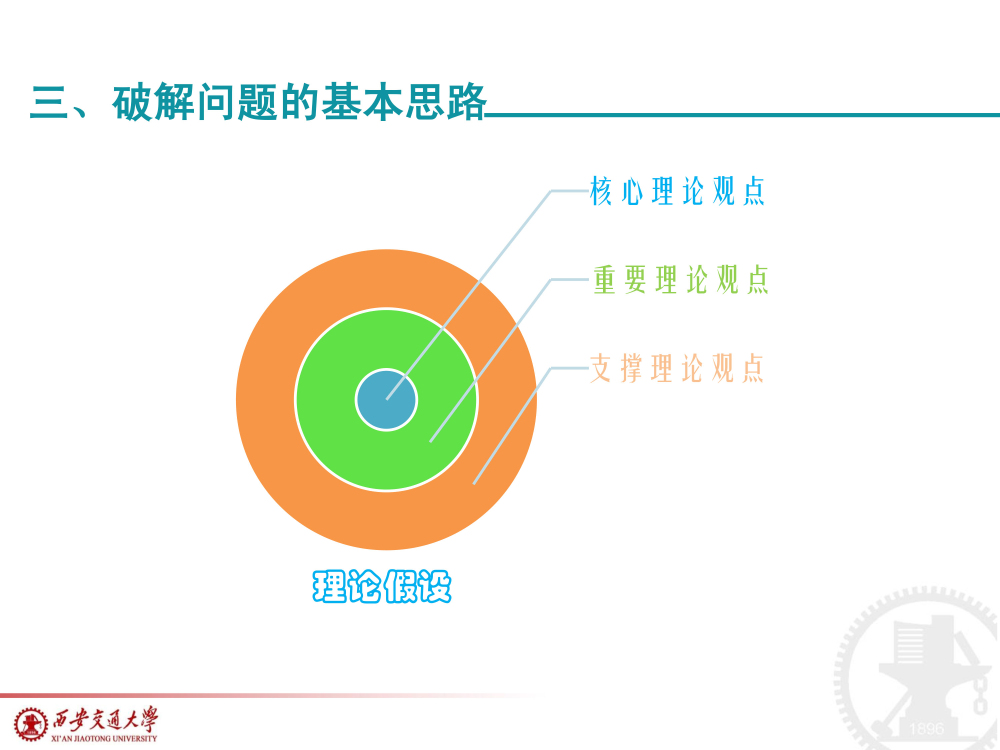 三、破解问题的基本思路

核心理论观点

重要理论观点

支撑理论观点

理论假设

西安交通大学
XI'AN JIAOTONG UNIVERSITY

1896